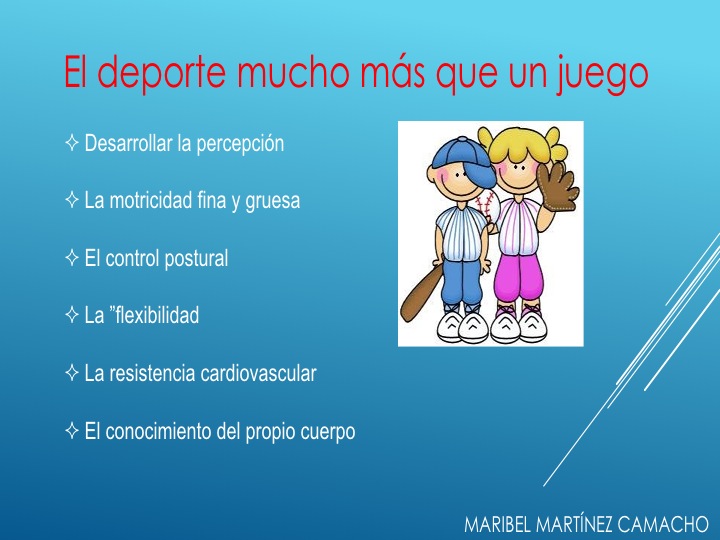 El deporte mucho más que un juego

✧ Desarrollar la percepción

✧ La motricidad fina y gruesa

✧ El control postural

✧ La ”flexibilidad

✧ La resistencia cardiovascular

✧ El conocimiento del propio cuerpo

MARIBEL MARTÍNEZ CAMACHO